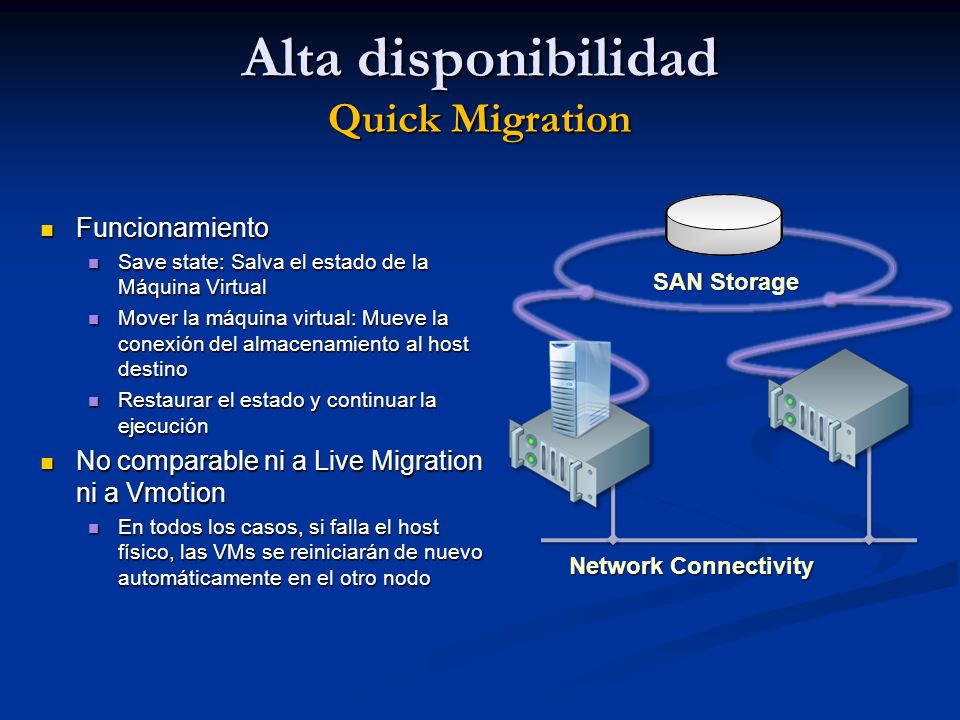 Alta disponibilidad
Quick Migration

Funcionamiento

Save state: Salva el estado de la Máquina Virtual

Mover la máquina virtual: Mueve la conexión del almacenamiento al host destino

Restaurar el estado y continuar la ejecución

No comparable ni a Live Migration ni a Vmotion

En todos los casos, si falla el host físico, las VMs se reiniciarán de nuevo automáticamente en el otro nodo

SAN Storage

Network Connectivity